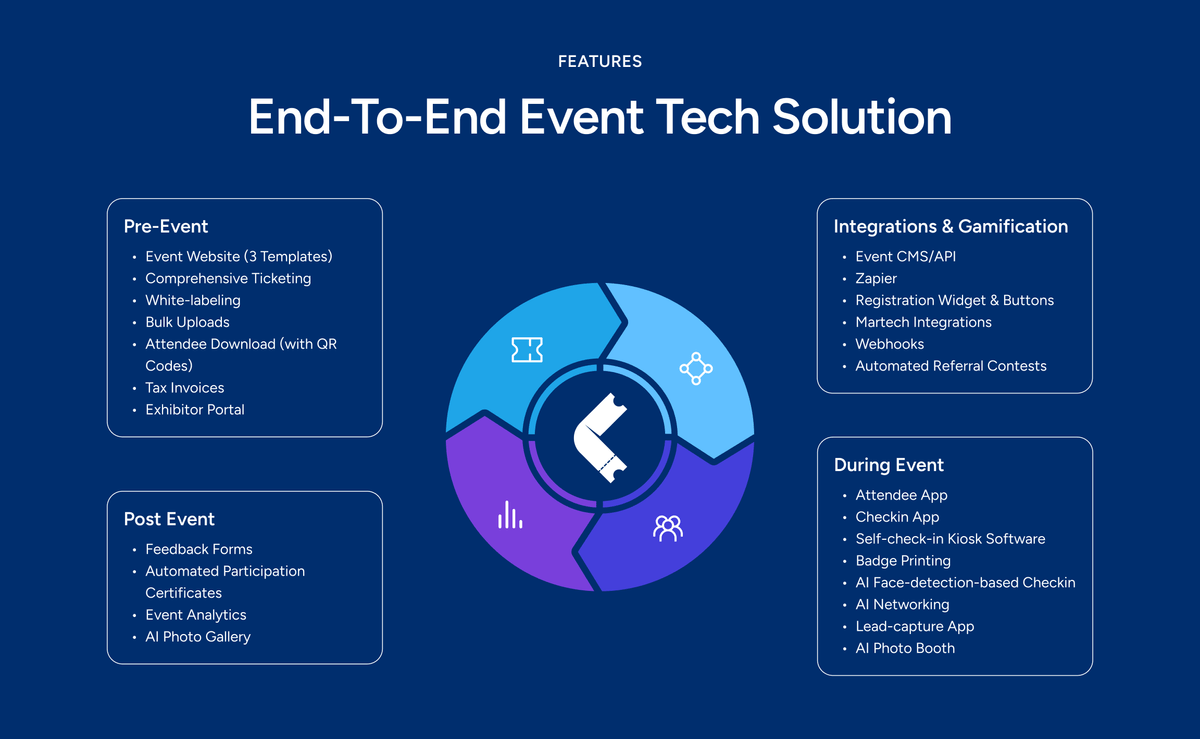 FEATURES

End-To-End Event Tech Solution

Pre-Event
• Event Website (3 Templates)
• Comprehensive Ticketing
• White-labeling
• Bulk Uploads
• Attendee Download (with QR Codes)
• Tax Invoices
• Exhibitor Portal

Post Event
• Feedback Forms
• Automated Participation Certificates
• Event Analytics
• AI Photo Gallery

Integrations & Gamification
• Event CMS/API
• Zapier
• Registration Widget & Buttons
• Martech Integrations
• Webhooks
• Automated Referral Contests

During Event
• Attendee App
• Checkin App
• Self-check-in Kiosk Software
• Badge Printing
• AI Face-detection-based Checkin
• AI Networking
• Lead-capture App
• AI Photo Booth